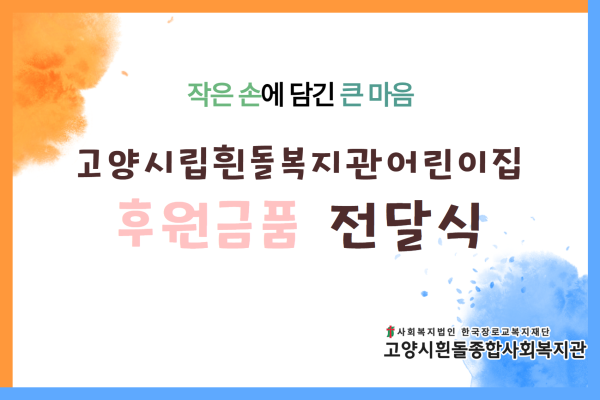 작은 손에 담긴 큰 마음

고양시립흰돌복지관어린이집

후원금품 전달식

사회복지법인 한국장로교복지재단
고양시흰돌종합사회복지관